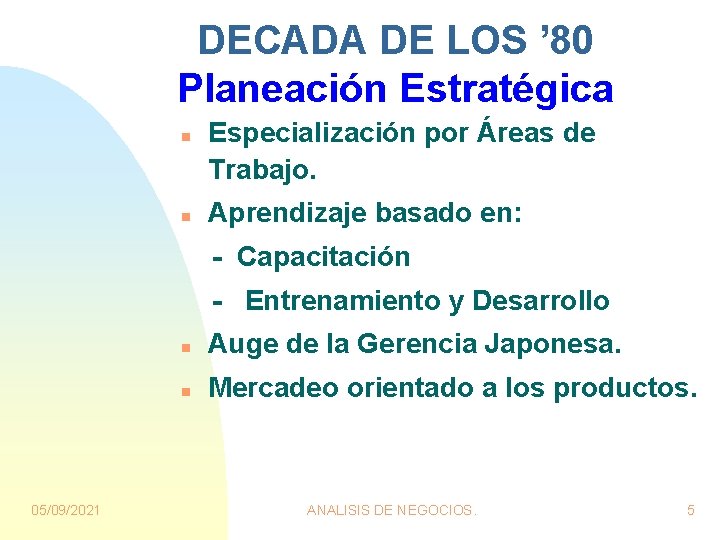 DECADA DE LOS ’80
Planeación Estratégica

- Especialización por Áreas de Trabajo.
- Aprendizaje basado en:
  - Capacitación
  - Entrenamiento y Desarrollo
- Auge de la Gerencia Japonesa.
- Mercadeo orientado a los productos.

05/09/2021 ANALISIS DE NEGOCIOS. 5